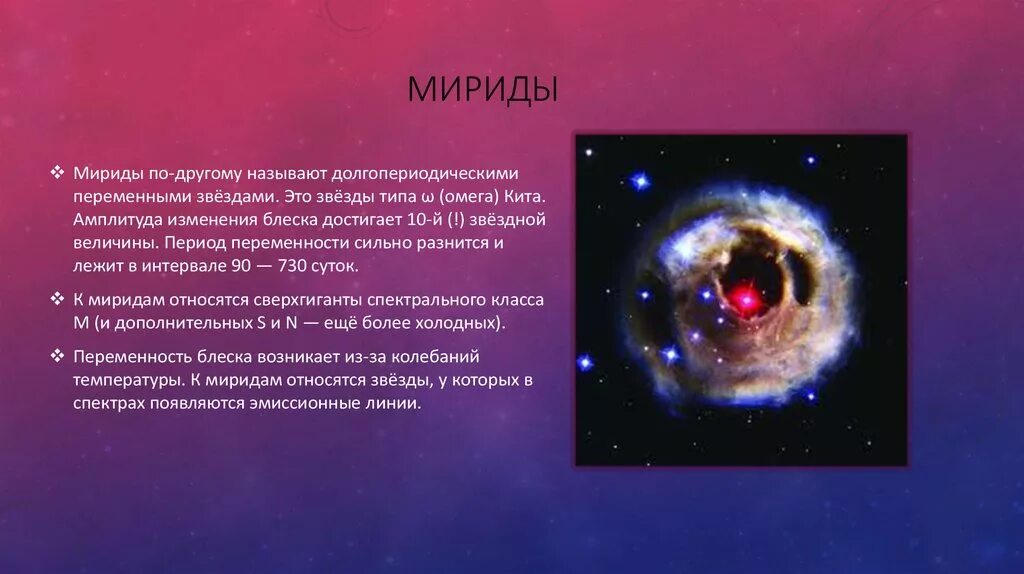 МИРИДЫ

❖ Мириды по-другому называют долгопериодическими переменными звёздами. Это звёзды типа ω (омега) Кита. Амплитуда изменения блеска достигает 10-й (!) звёздной величины. Период переменности сильно разнится и лежит в интервале 90 — 730 суток.

❖ К миридам относятся сверхгиганты спектрального класса M (и дополнительных S и N — ещё более холодных).

❖ Переменность блеска возникает из-за колебаний температуры. К миридам относятся звёзды, у которых в спектрах появляются эмиссионные линии.